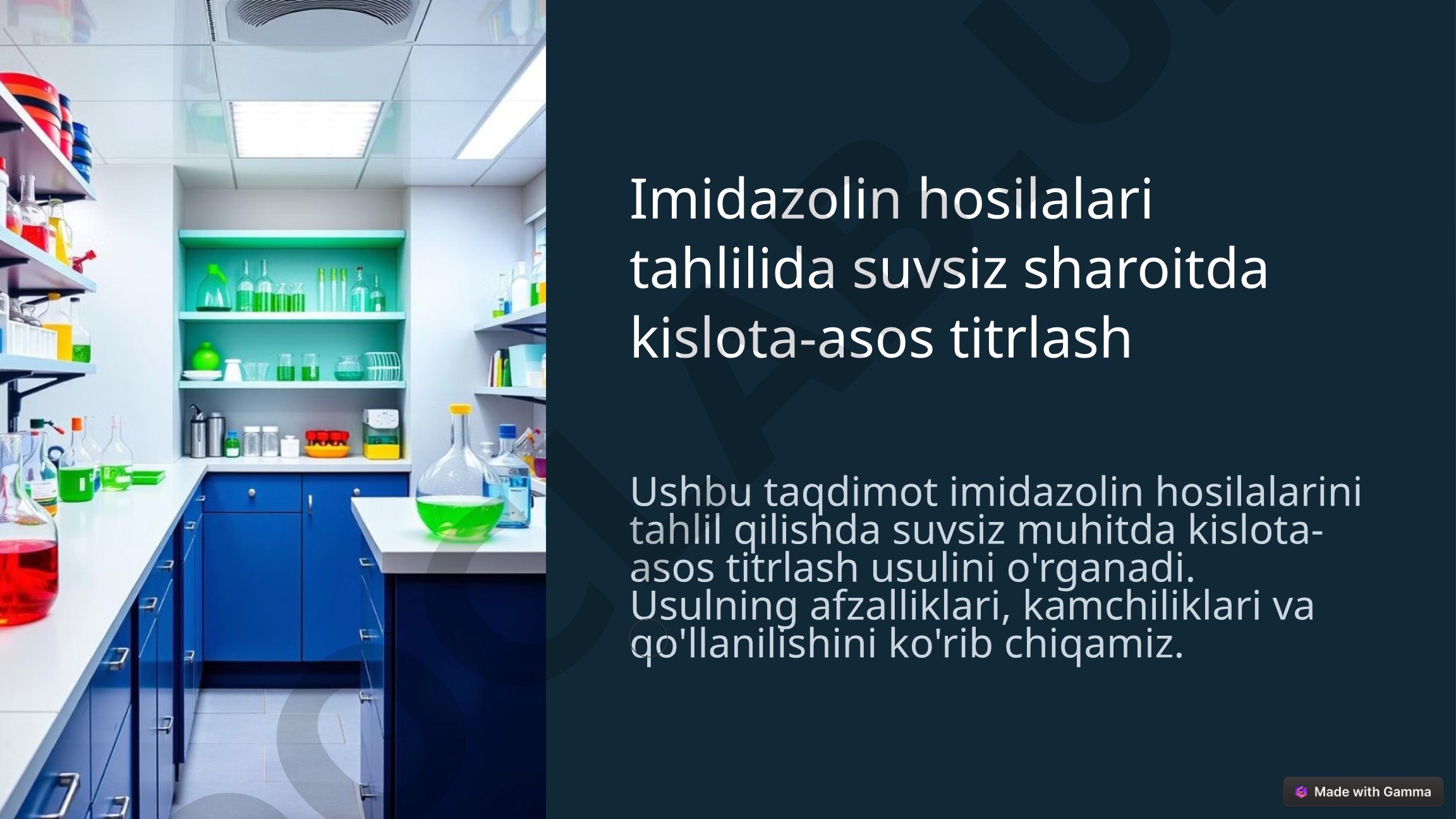 Imidazolin hosilalari tahlilida suvsiz sharoitda kislota-asos titrlash

Ushbu taqdimot imidazolin hosilalarini tahlil qilishda suvsiz muhitda kislota-asos titrlash usulini o'rganadi. Usulning afzalliklari, kamchiliklari va qo'llanilishini ko'rib chiqamiz.

Made with Gamma